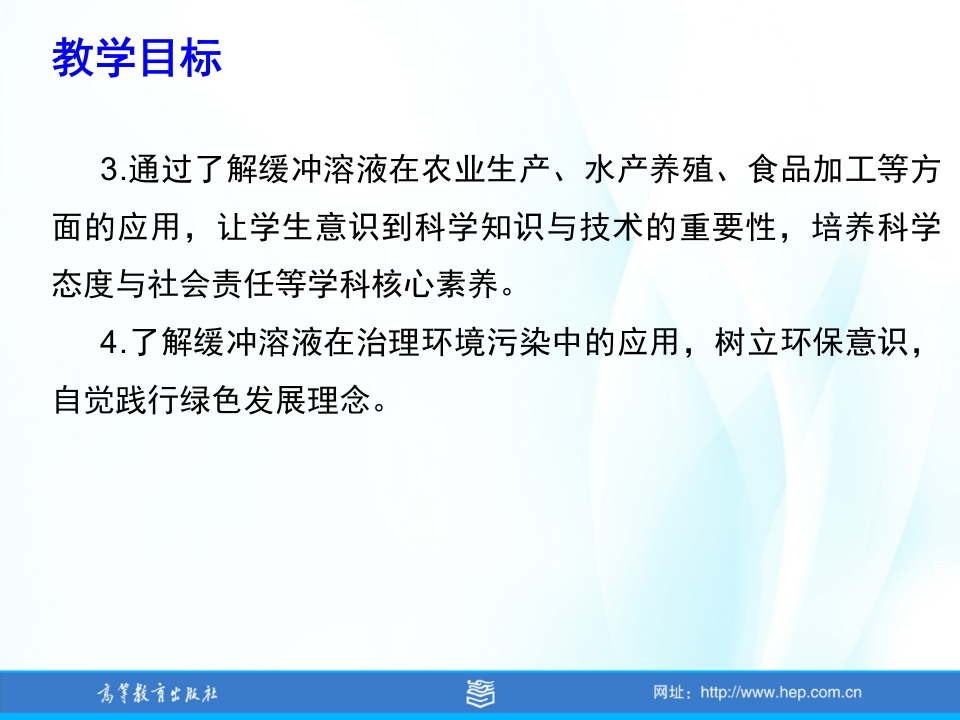 教学目标

3.通过了解缓冲溶液在农业生产、水产养殖、食品加工等方面的应用，让学生意识到科学知识与技术的重要性，培养科学态度与社会责任等学科核心素养。

4.了解缓冲溶液在治理环境污染中的应用，树立环保意识，自觉践行绿色发展理念。

高等教育出版社

网址：http://www.hep.com.cn